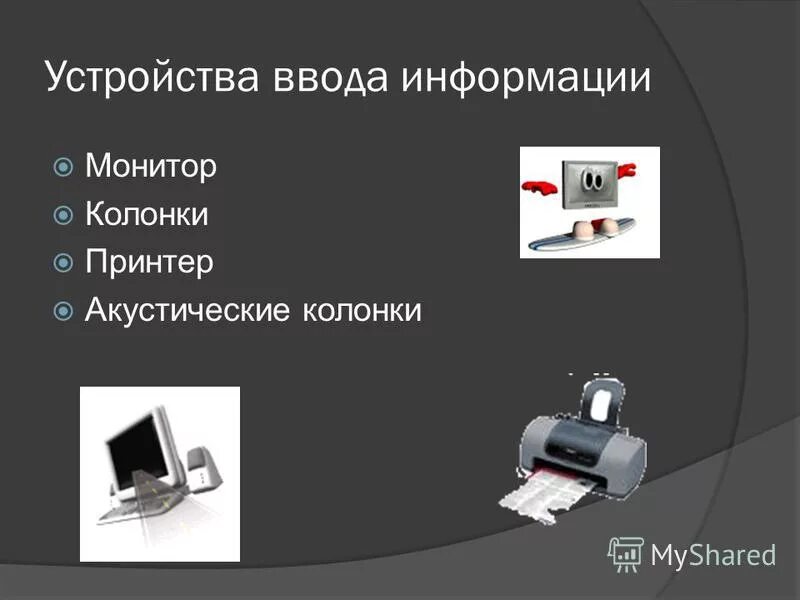 Устройства ввода информации

Монитор
Колонки
Принтер
Акустические колонки

MyShared